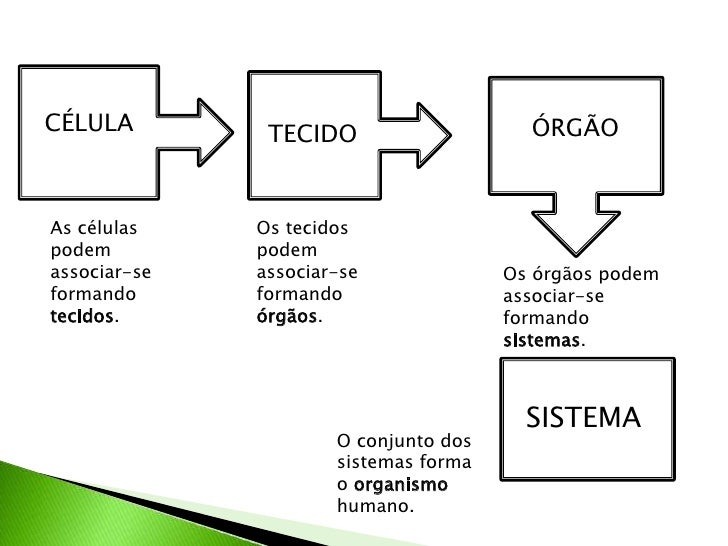 CÉLULA

TECIDO

ÓRGÃO

As células podem associar-se formando tecidos.

Os tecidos podem associar-se formando órgãos.

Os órgãos podem associar-se formando sistemas.

SISTEMA

O conjunto dos sistemas forma o organismo humano.